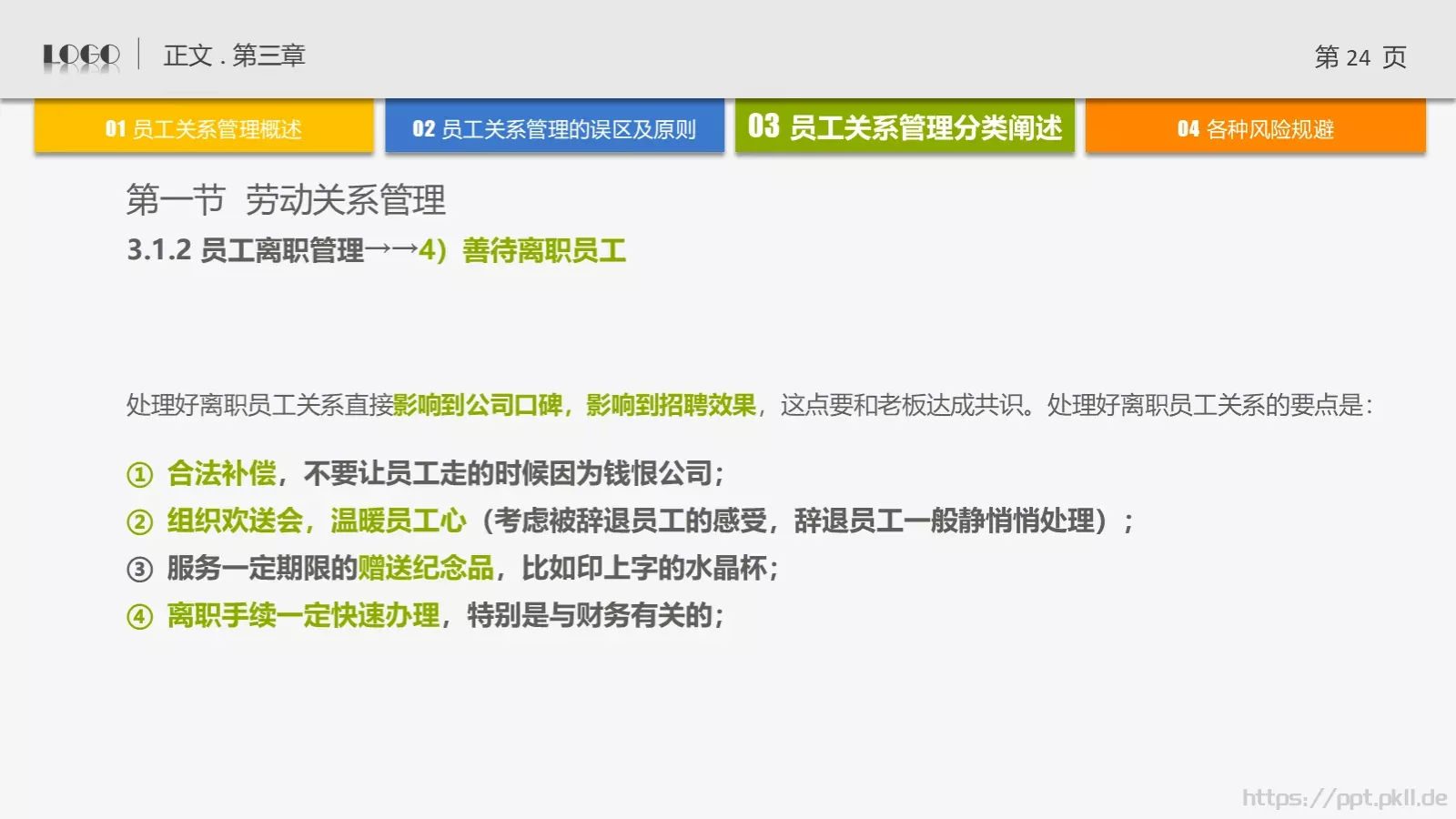 LOGO 正文 . 第三章

第 24 页

01 员工关系管理概述

02 员工关系管理的误区及原则

03 员工关系管理分类阐述

04 各种风险规避

第一节 劳动关系管理

3.1.2 员工离职管理→→4）善待离职员工

处理好离职员工关系直接影响到公司口碑，影响到招聘效果，这点要和老板达成共识。处理好离职员工关系的要点是：

① 合法补偿，不要让员工走的时候因为钱恨公司；

② 组织欢送会，温暖员工心（考虑被辞退员工的感受，辞退员工一般静悄悄处理）；

③ 服务一定期限的赠送纪念品，比如印上字的水晶杯；

④ 离职手续一定快速办理，特别是与财务有关的；

https://ppt.pkll.de